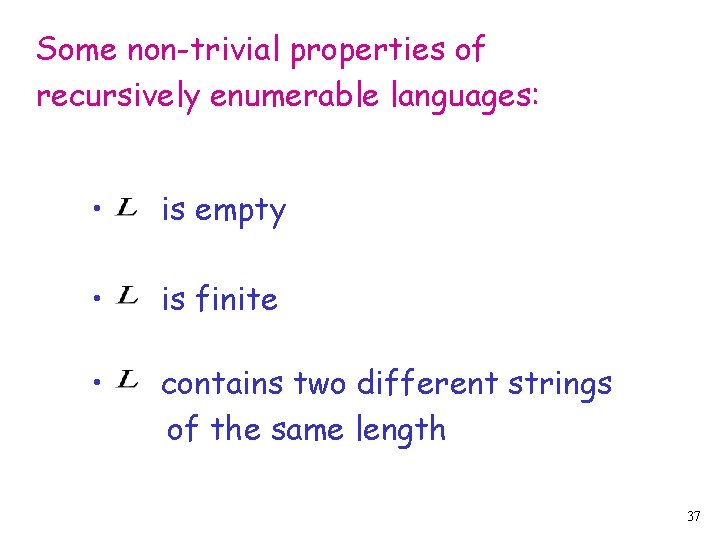 Some non-trivial properties of recursively enumerable languages:

• $L$ is empty

• $L$ is finite

• $L$ contains two different strings of the same length

37